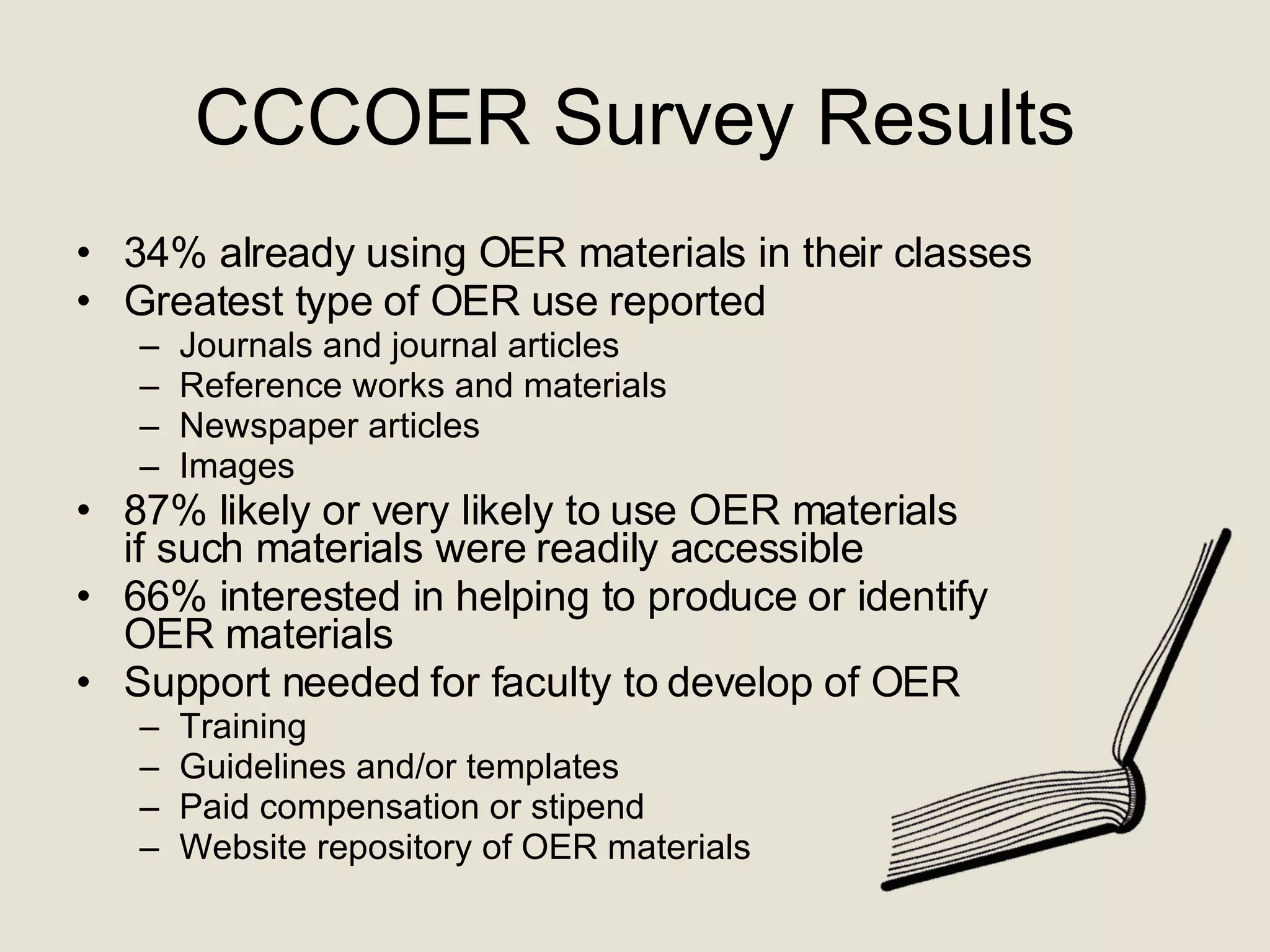 CCCOER Survey Results

• 34% already using OER materials in their classes
• Greatest type of OER use reported
  – Journals and journal articles
  – Reference works and materials
  – Newspaper articles
  – Images
• 87% likely or very likely to use OER materials if such materials were readily accessible
• 66% interested in helping to produce or identify OER materials
• Support needed for faculty to develop of OER
  – Training
  – Guidelines and/or templates
  – Paid compensation or stipend
  – Website repository of OER materials